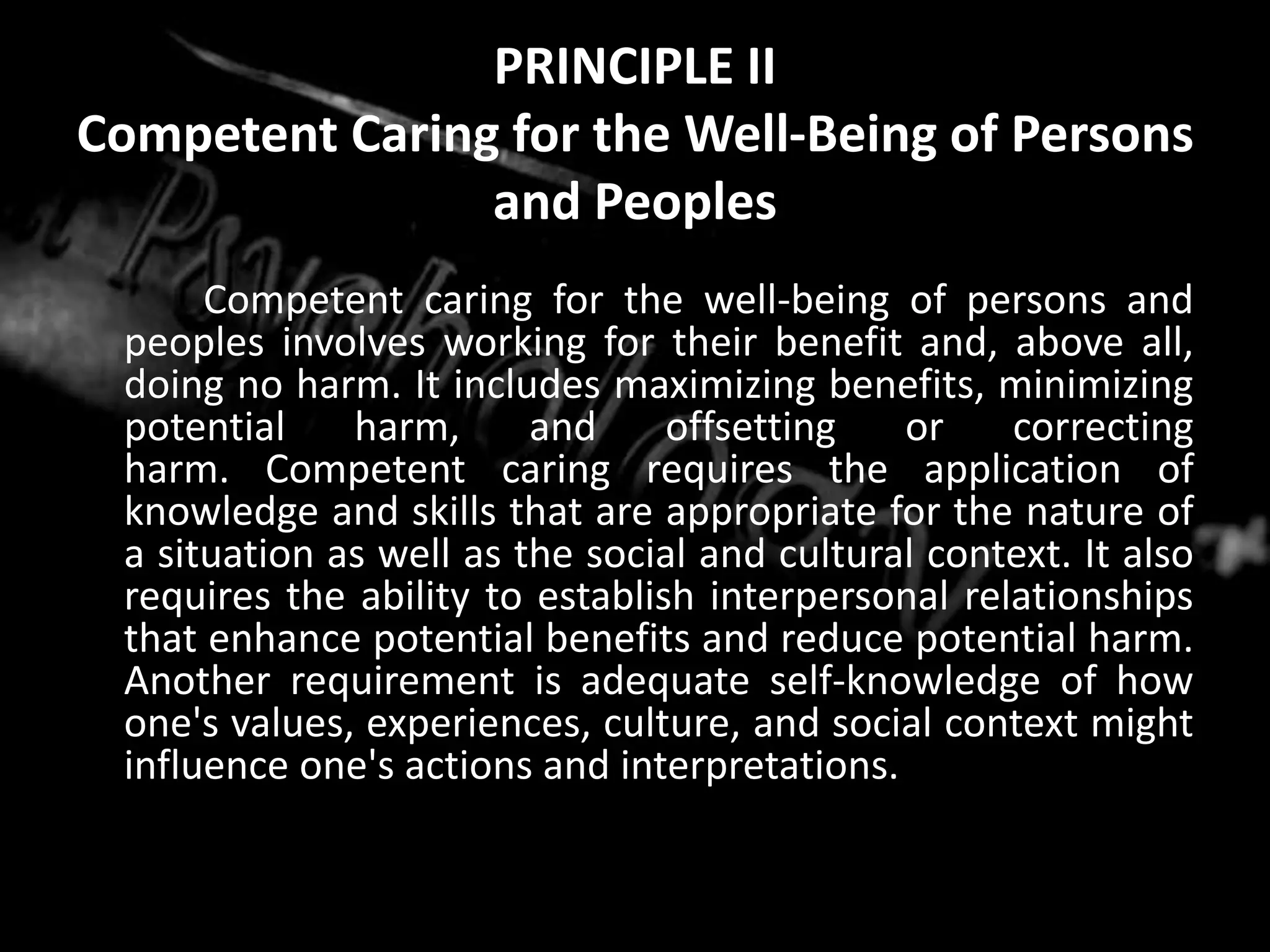 PRINCIPLE II
Competent Caring for the Well-Being of Persons and Peoples

Competent caring for the well-being of persons and peoples involves working for their benefit and, above all, doing no harm. It includes maximizing benefits, minimizing potential harm, and offsetting or correcting harm. Competent caring requires the application of knowledge and skills that are appropriate for the nature of a situation as well as the social and cultural context. It also requires the ability to establish interpersonal relationships that enhance potential benefits and reduce potential harm. Another requirement is adequate self-knowledge of how one's values, experiences, culture, and social context might influence one's actions and interpretations.